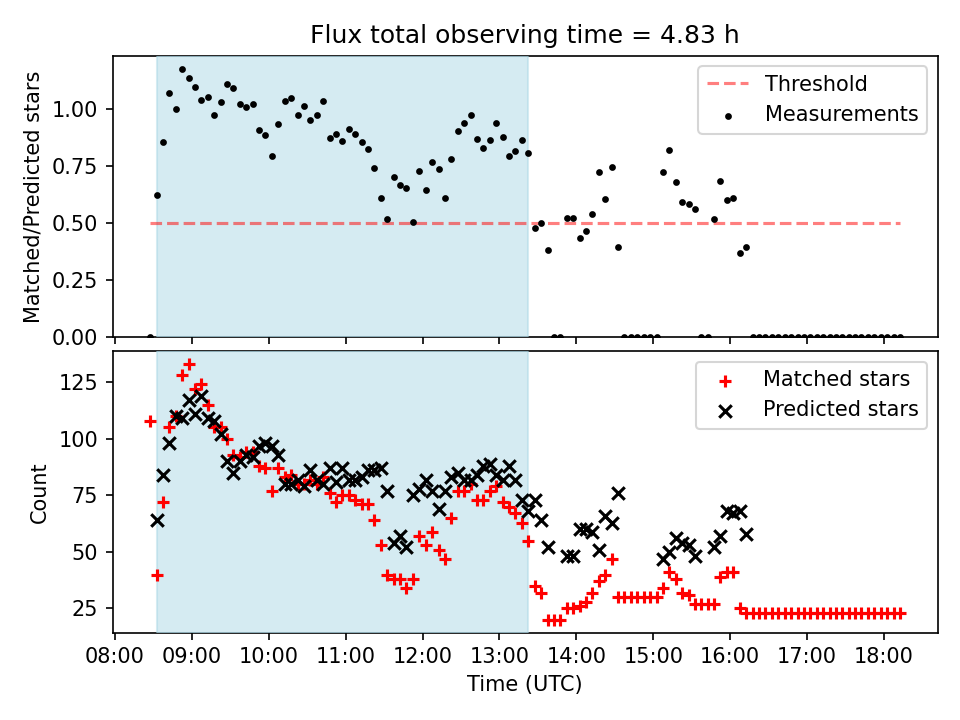 Flux total observing time = 4.83 h

Matched/Predicted stars

1.00
0.75
0.50
0.25
0.00

Threshold
Measurements

Count

125
100
75
50
25

Matched stars
Predicted stars

08:00 09:00 10:00 11:00 12:00 13:00 14:00 15:00 16:00 17:00 18:00

Time (UTC)